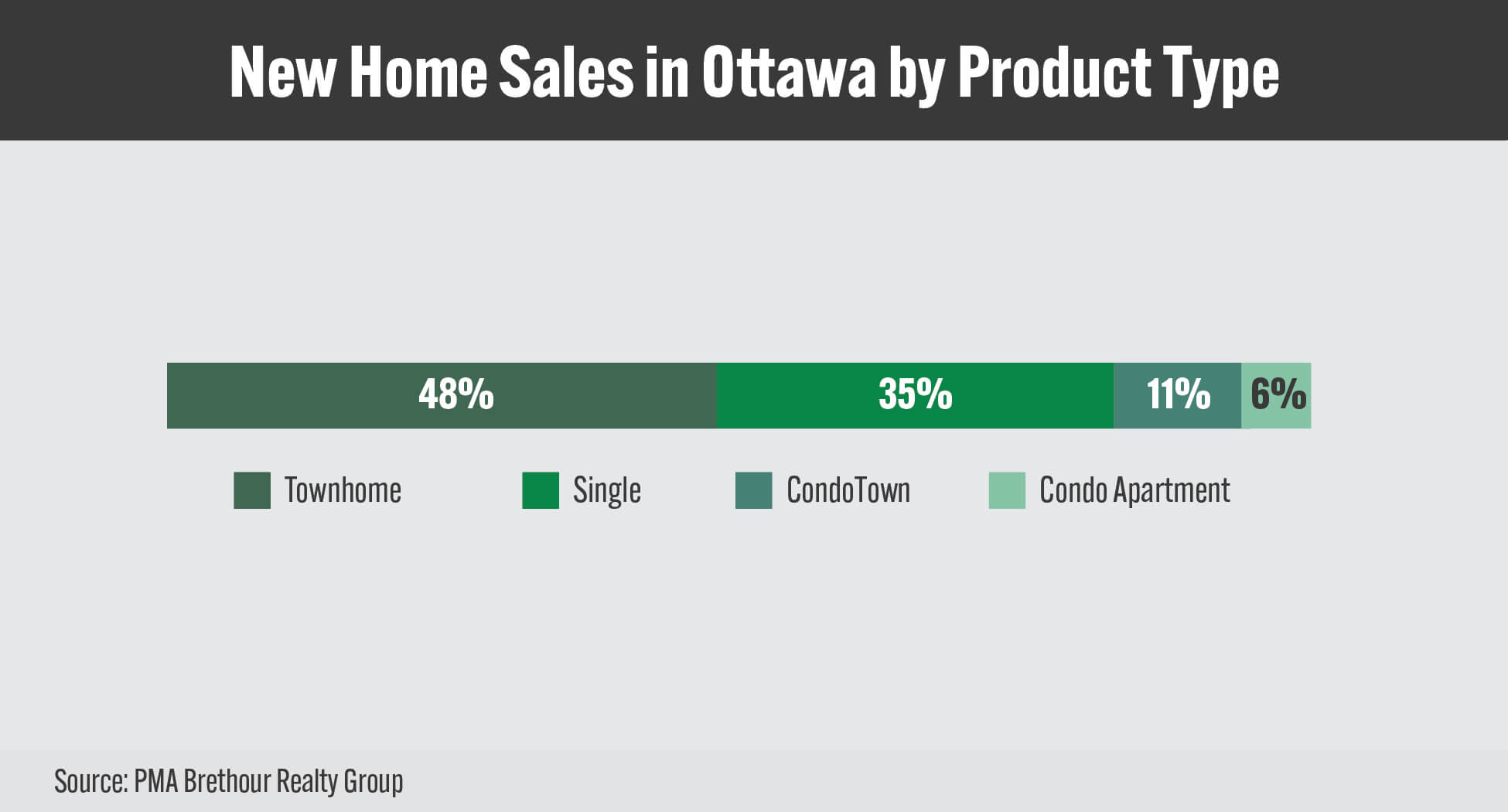 New Home Sales in Ottawa by Product Type

48%
35%
11%
6%

Townhome
Single
CondoTown
Condo Apartment

Source: PMA Brethour Realty Group